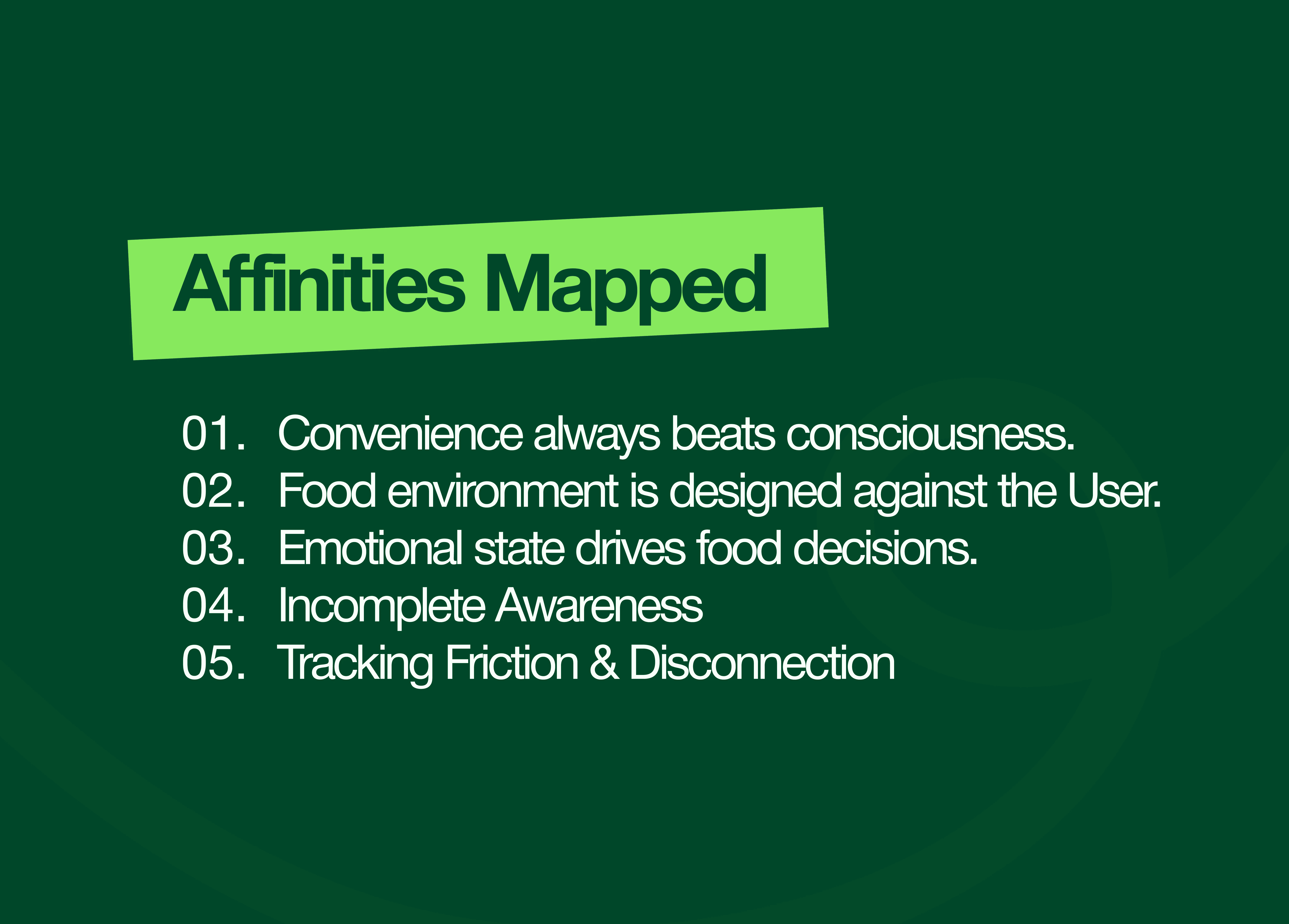 Affinities Mapped

01. Convenience always beats consciousness.
02. Food environment is designed against the User.
03. Emotional state drives food decisions.
04. Incomplete Awareness
05. Tracking Friction & Disconnection